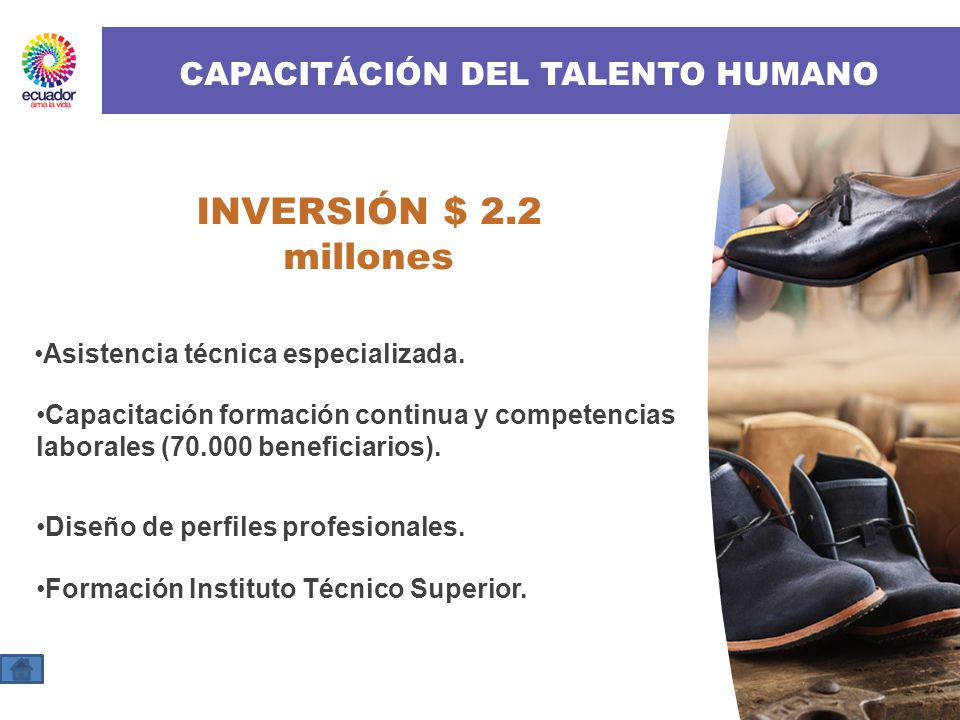 ecuador
ama la vida

CAPACITÁCIÓN DEL TALENTO HUMANO

INVERSIÓN $ 2.2 millones

•Asistencia técnica especializada.

•Capacitación formación continua y competencias laborales (70.000 beneficiarios).

•Diseño de perfiles profesionales.

•Formación Instituto Técnico Superior.